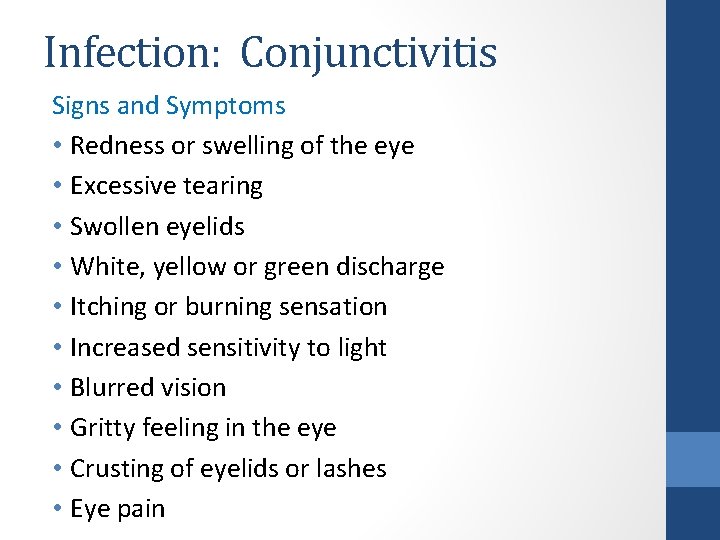 Infection: Conjunctivitis

Signs and Symptoms

• Redness or swelling of the eye
• Excessive tearing
• Swollen eyelids
• White, yellow or green discharge
• Itching or burning sensation
• Increased sensitivity to light
• Blurred vision
• Gritty feeling in the eye
• Crusting of eyelids or lashes
• Eye pain